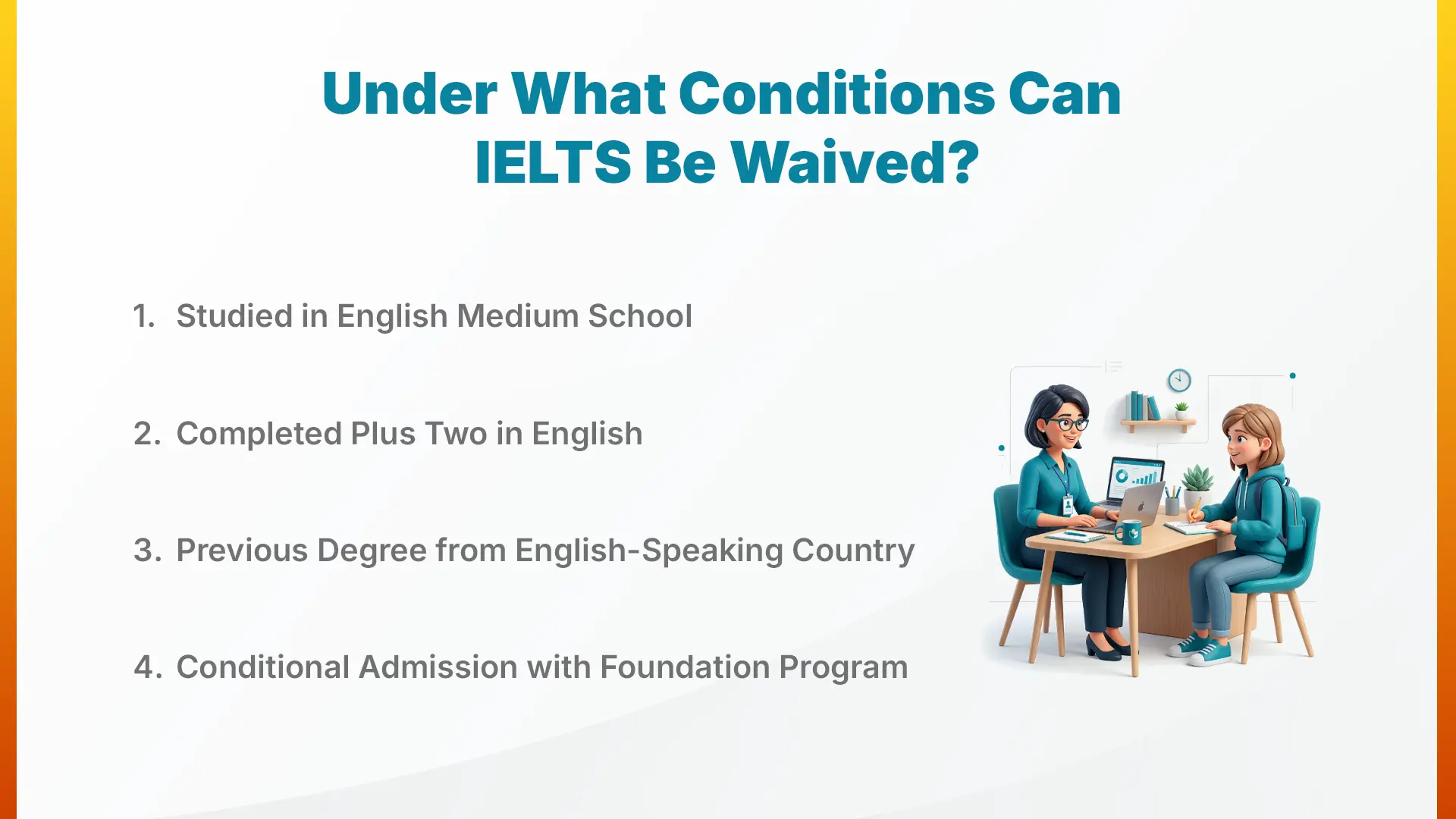 Under What Conditions Can IELTS Be Waived?

1. Studied in English Medium School

2. Completed Plus Two in English

3. Previous Degree from English-Speaking Country

4. Conditional Admission with Foundation Program